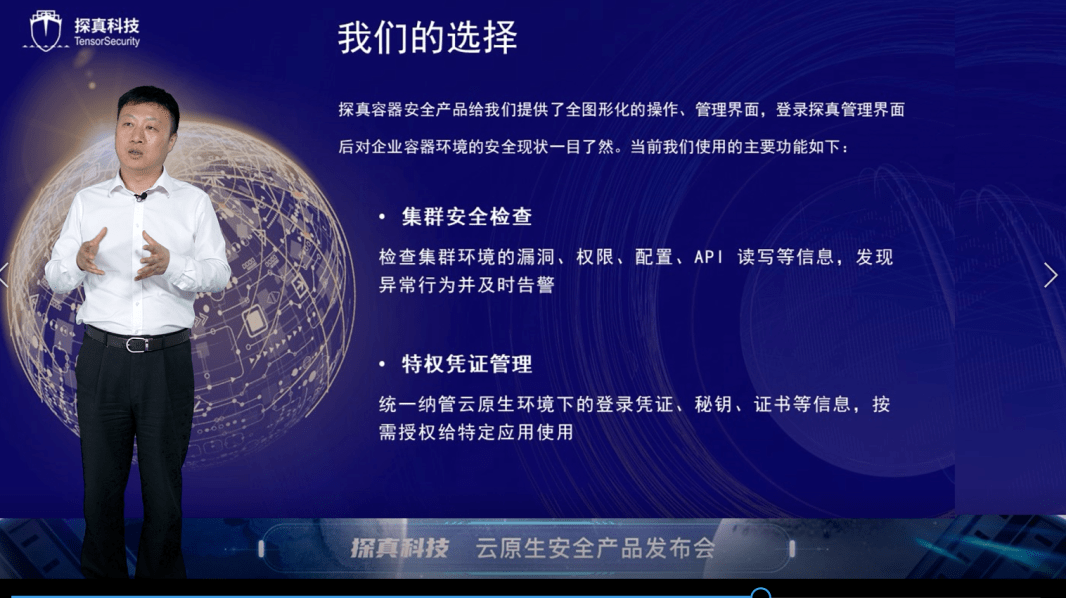 探真科技
TensorSecurity

我们的选择

探真容器安全产品给我们提供了全图形化的操作、管理界面，登录探真管理界面后对企业容器环境的安全现状一目了然。当前我们使用的主要功能如下：

• 集群安全检查

检查集群环境的漏洞、权限、配置、API 读写等信息，发现异常行为并及时告警

• 特权凭证管理

统一纳管云原生环境下的登录凭证、秘钥、证书等信息，按需授权给特定应用使用

探真科技 云原生安全产品发布会